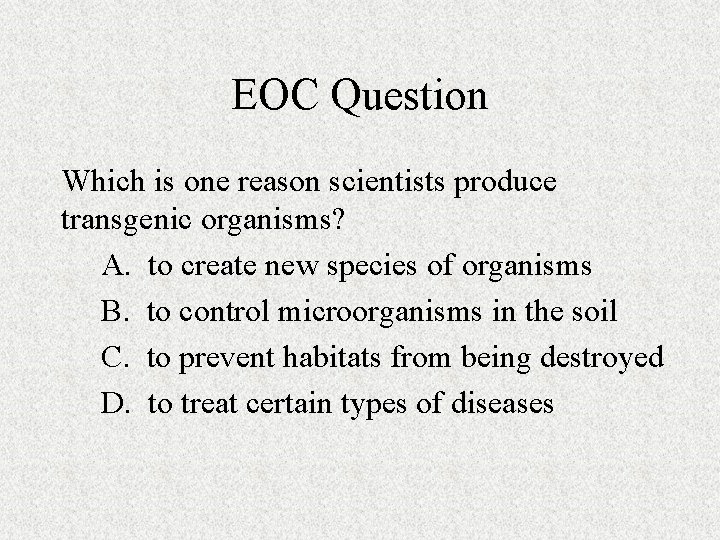 EOC Question

Which is one reason scientists produce transgenic organisms?

A. to create new species of organisms
B. to control microorganisms in the soil
C. to prevent habitats from being destroyed
D. to treat certain types of diseases